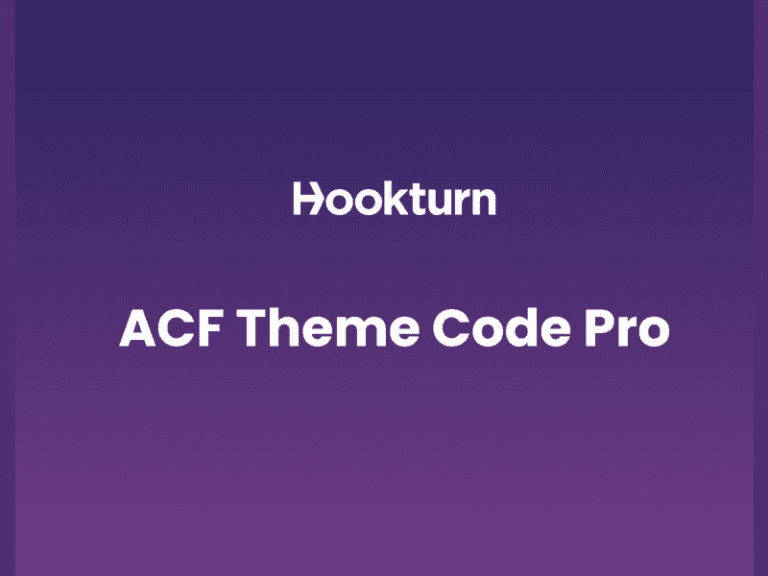 Hookturn

ACF Theme Code Pro